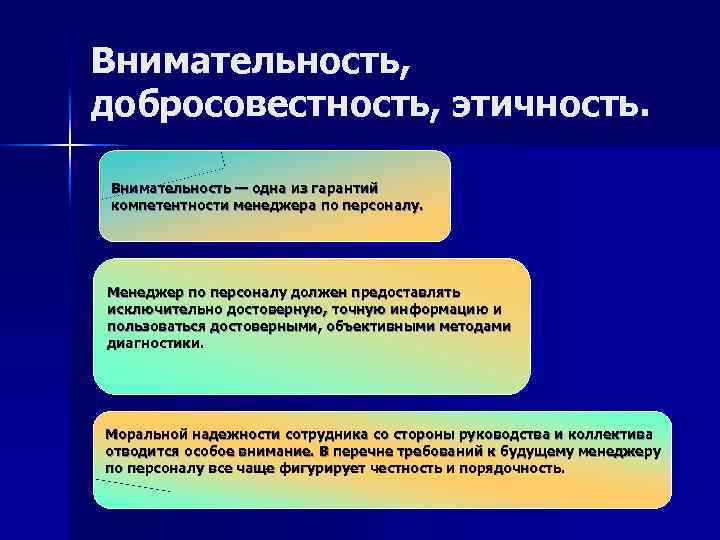 Внимательность, добросовестность, этичность.

Внимательность — одна из гарантий компетентности менеджера по персоналу.

Менеджер по персоналу должен предоставлять исключительно достоверную, точную информацию и пользоваться достоверными, объективными методами диагностики.

Моральной надежности сотрудника со стороны руководства и коллектива отводится особое внимание. В перечне требований к будущему менеджеру по персоналу все чаще фигурирует честность и порядочность.